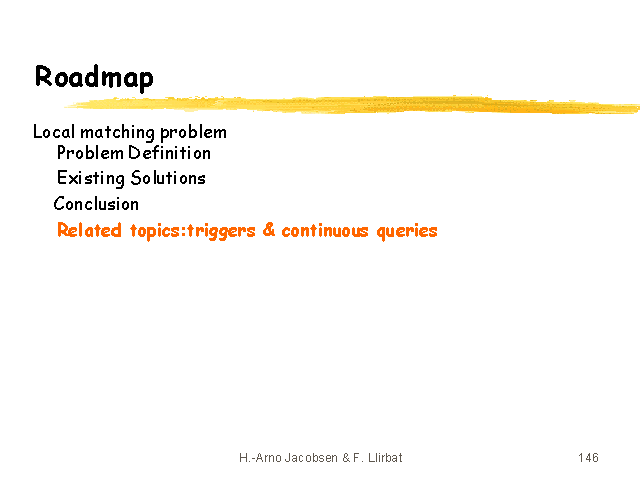 Roadmap

Local matching problem
Problem Definition
Existing Solutions
Conclusion
Related topics:triggers & continuous queries

H.-Arno Jacobsen & F. Llirbat

146